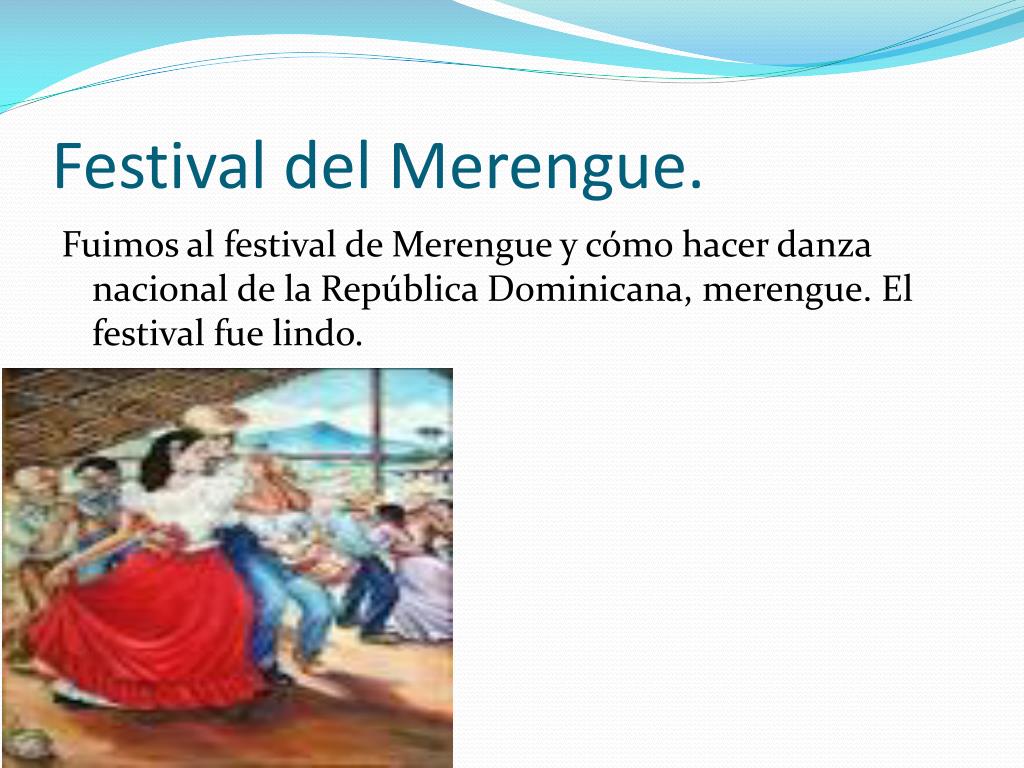 Festival del Merengue.

Fuimos al festival de Merengue y cómo hacer danza nacional de la República Dominicana, merengue. El festival fue lindo.